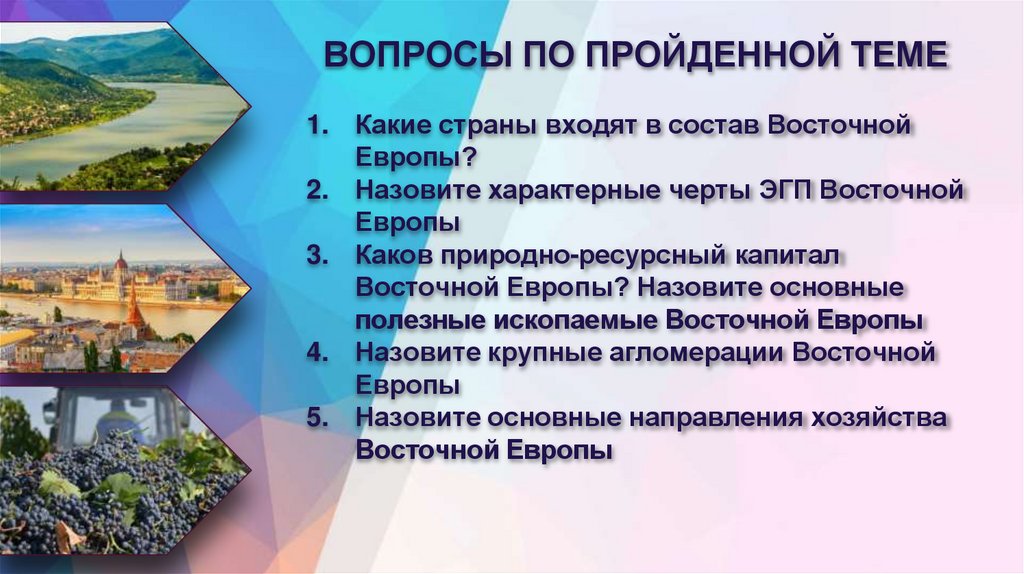 ВОПРОСЫ ПО ПРОЙДЕННОЙ ТЕМЕ

1. Какие страны входят в состав Восточной Европы?
2. Назовите характерные черты ЭГП Восточной Европы
3. Каков природно-ресурсный капитал Восточной Европы? Назовите основные полезные ископаемые Восточной Европы
4. Назовите крупные агломерации Восточной Европы
5. Назовите основные направления хозяйства Восточной Европы